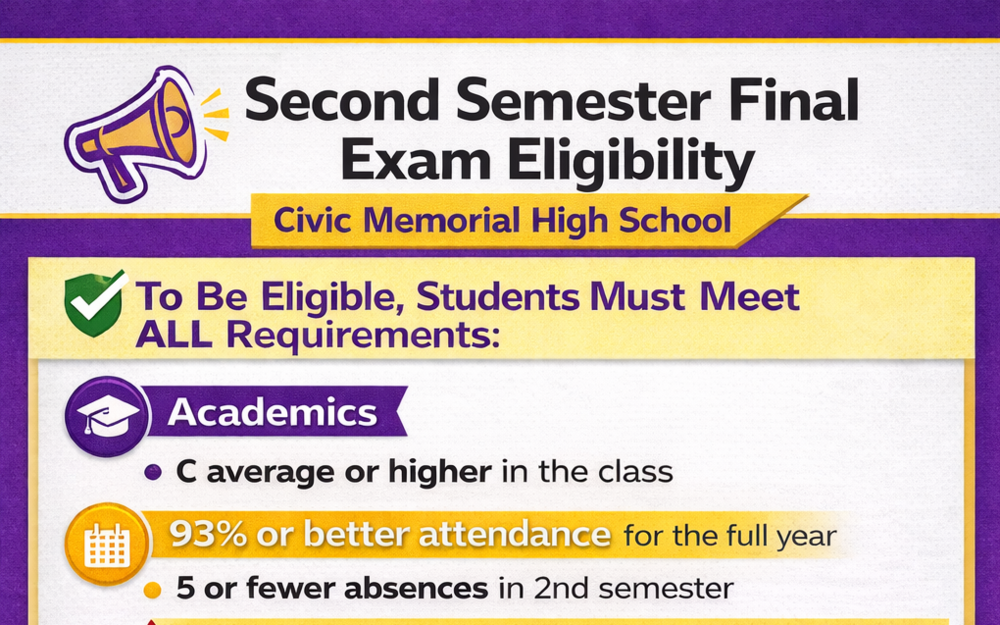 Second Semester Final Exam Eligibility

Civic Memorial High School

To Be Eligible, Students Must Meet ALL Requirements:

Academics

• C average or higher in the class

93% or better attendance for the full year

• 5 or fewer absences in 2nd semester